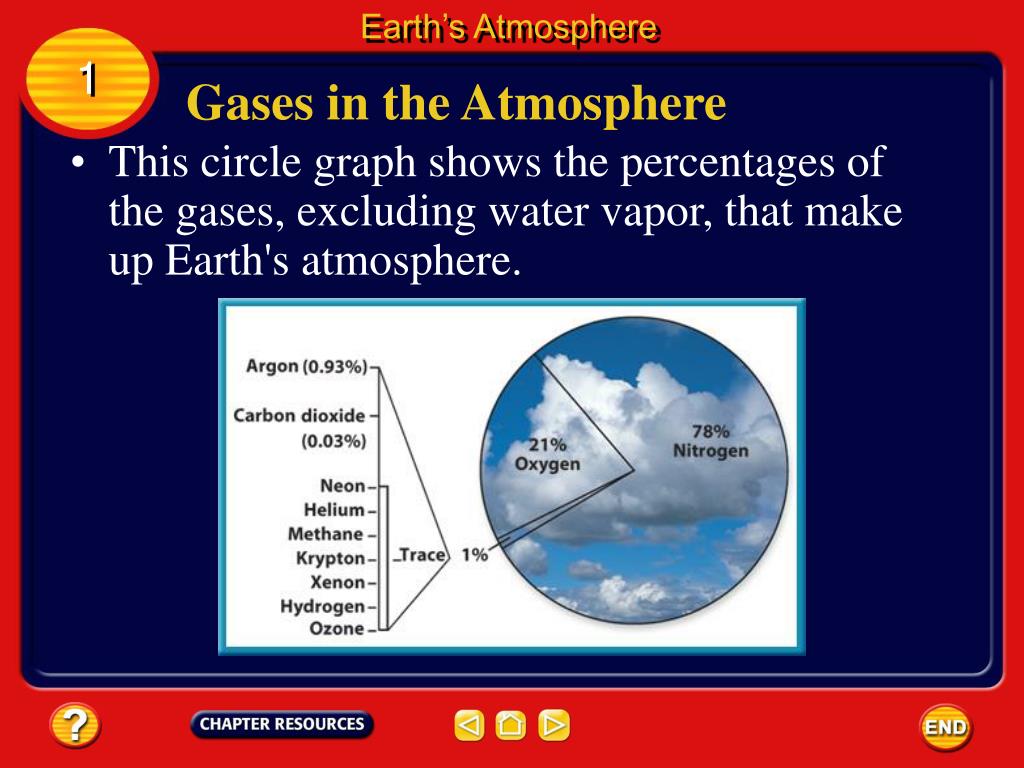 Earth's Atmosphere

1

Gases in the Atmosphere

• This circle graph shows the percentages of the gases, excluding water vapor, that make up Earth's atmosphere.

Argon (0.93%)
Carbon dioxide (0.03%)
Neon
Helium
Methane
Krypton
Xenon
Hydrogen
Ozone
Trace
1%
21% Oxygen
78% Nitrogen

?
CHAPTER RESOURCES
END